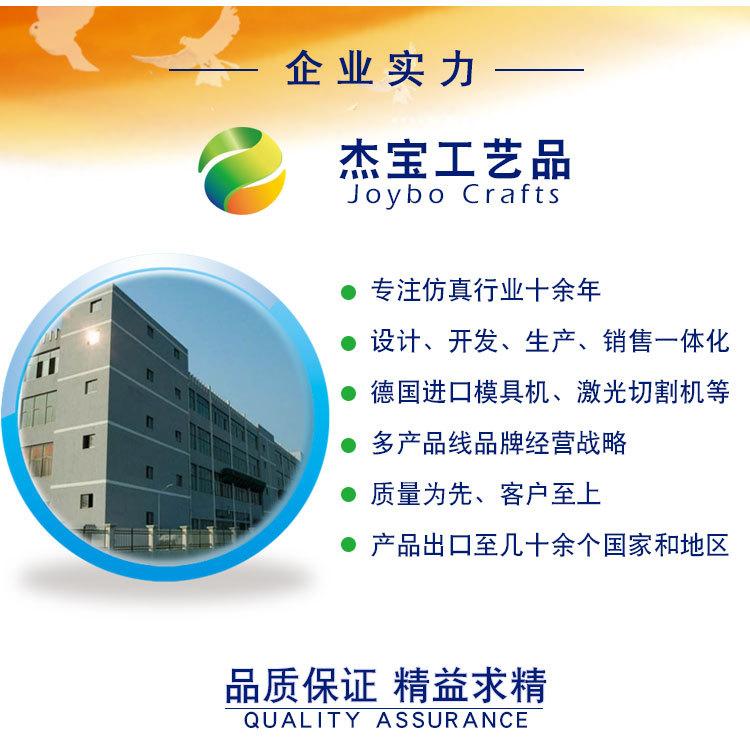 企业实力

杰宝工艺品
Joybo Crafts

专注仿真行业十余年
设计、开发、生产、销售一体化
德国进口模具机、激光切割机等
多产品线品牌经营战略
质量为先、客户至上
产品出口至几十余个国家和地区

品质保证 精益求精
QUALITY ASSURANCE